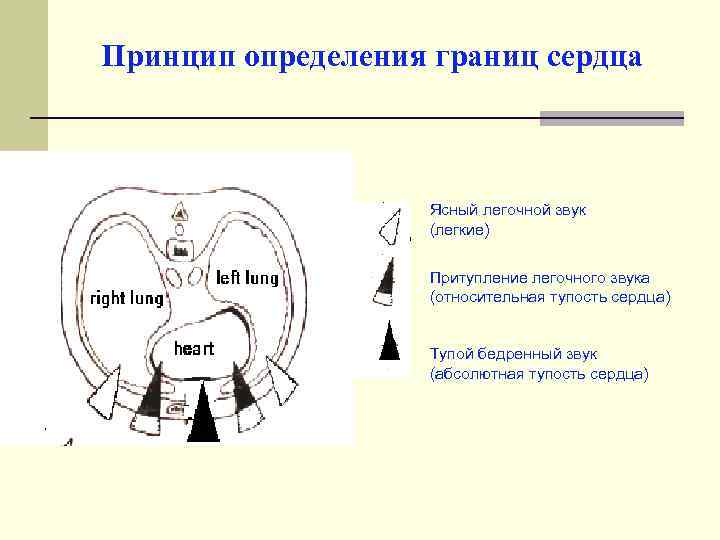 Принцип определения границ сердца

right lung

left lung

heart

Ясный легочной звук
(легкие)

Притупление легочного звука
(относительная тупость сердца)

Тупой бедренный звук
(абсолютная тупость сердца)